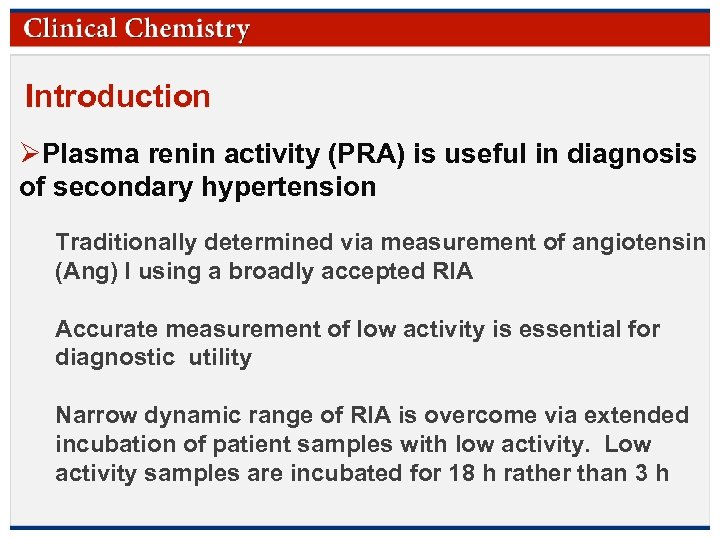 Clinical Chemistry

Introduction

➢Plasma renin activity (PRA) is useful in diagnosis of secondary hypertension

Traditionally determined via measurement of angiotensin (Ang) I using a broadly accepted RIA

Accurate measurement of low activity is essential for diagnostic utility

Narrow dynamic range of RIA is overcome via extended incubation of patient samples with low activity. Low activity samples are incubated for 18 h rather than 3 h